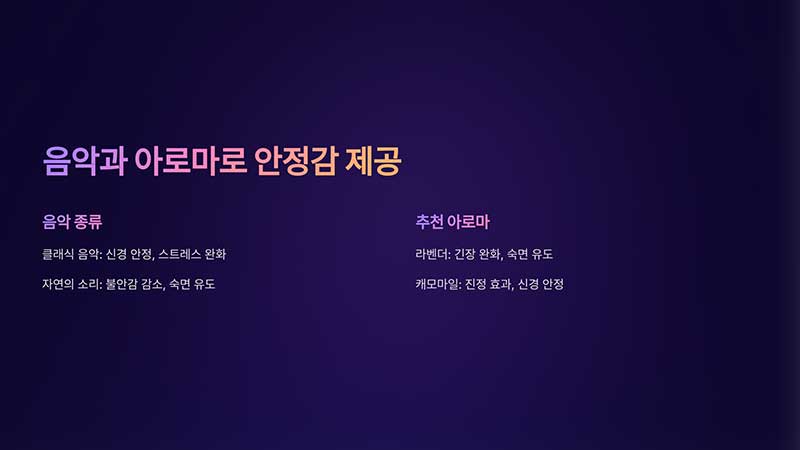 음악과 아로마로 안정감 제공

음악 종류

클래식 음악: 신경 안정, 스트레스 완화

자연의 소리: 불안감 감소, 숙면 유도

추천 아로마

라벤더: 긴장 완화, 숙면 유도

캐모마일: 진정 효과, 신경 안정